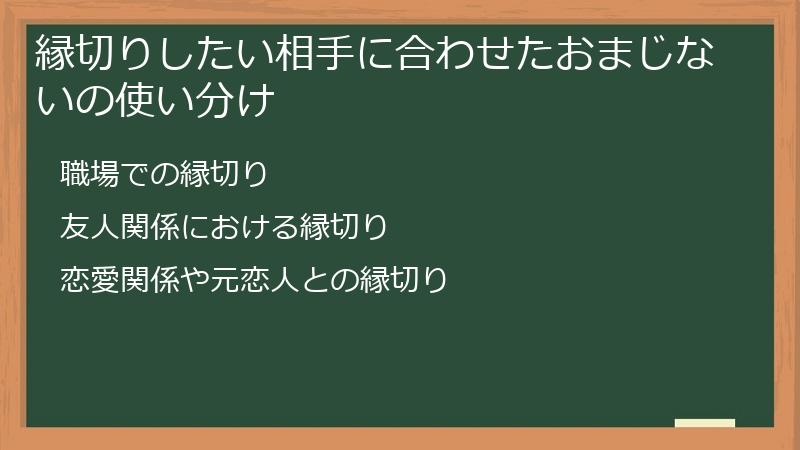 縁切りしたい相手に合わせたおまじないの使い分け

職場での縁切り

友人関係における縁切り

恋愛関係や元恋人との縁切り